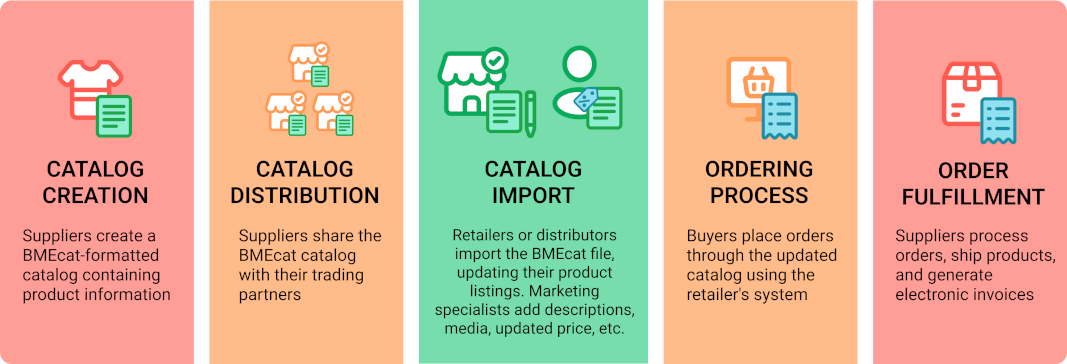 CATALOG CREATION

Suppliers create a BMEcat-formatted catalog containing product information

CATALOG DISTRIBUTION

Suppliers share the BMEcat catalog with their trading partners

CATALOG IMPORT

Retailers or distributors import the BMEcat file, updating their product listings. Marketing specialists add descriptions, media, updated price, etc.

ORDERING PROCESS

Buyers place orders through the updated catalog using the retailer's system

ORDER FULFILLMENT

Suppliers process orders, ship products, and generate electronic invoices